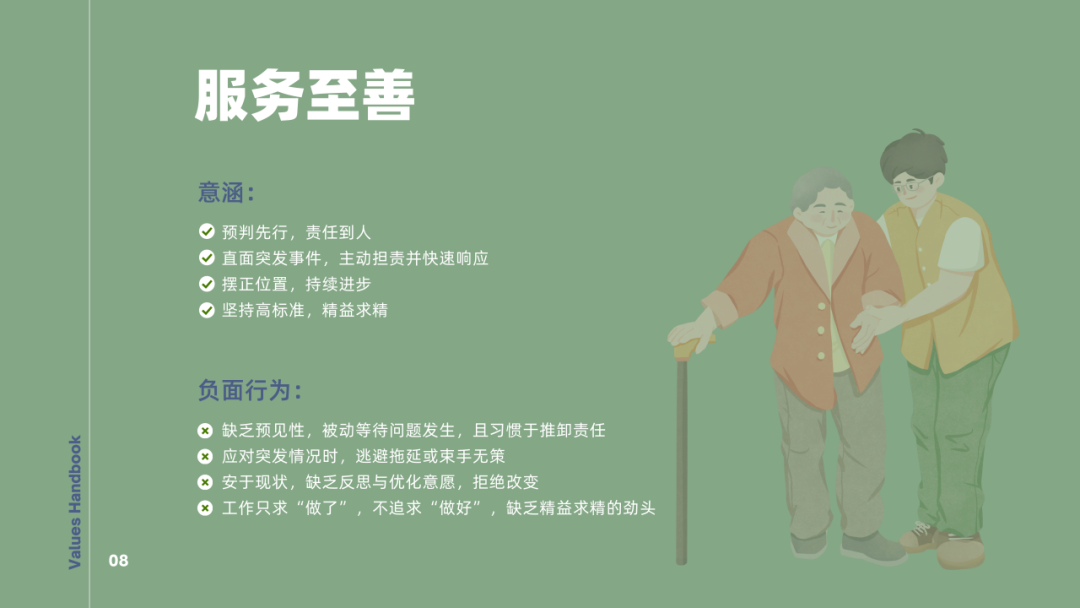 服务至善

意涵：

预判先行，责任到人
直面突发事件，主动担责并快速响应
摆正位置，持续进步
坚持高标准，精益求精

负面行为：

缺乏预见性，被动等待问题发生，且习惯于推卸责任
应对突发情况时，逃避拖延或束手无策
安于现状，缺乏反思与优化意愿，拒绝改变
工作只求“做了”，不追求“做好”，缺乏精益求精的劲头

Values Handbook

08